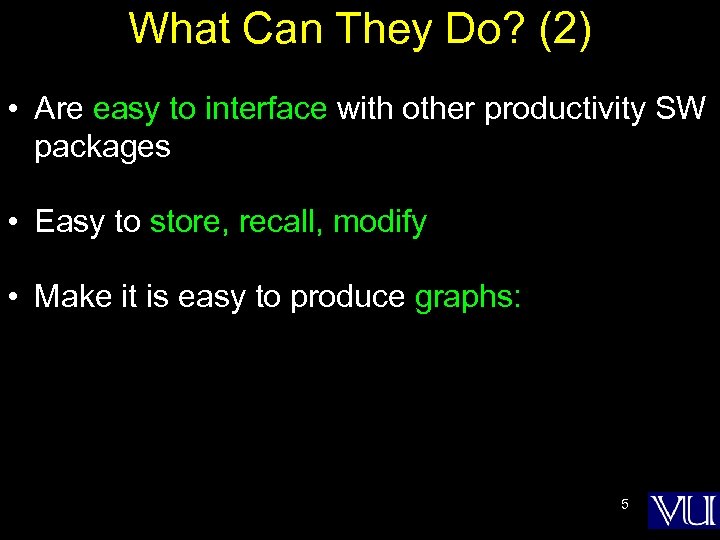 What Can They Do? (2)

• Are easy to interface with other productivity SW packages

• Easy to store, recall, modify

• Make it is easy to produce graphs:

5

VU